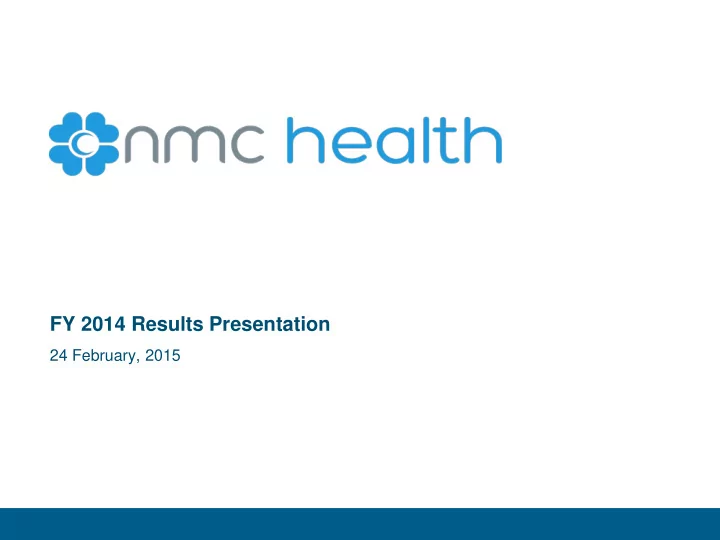 nmc health

FY 2014 Results Presentation

24 February, 2015